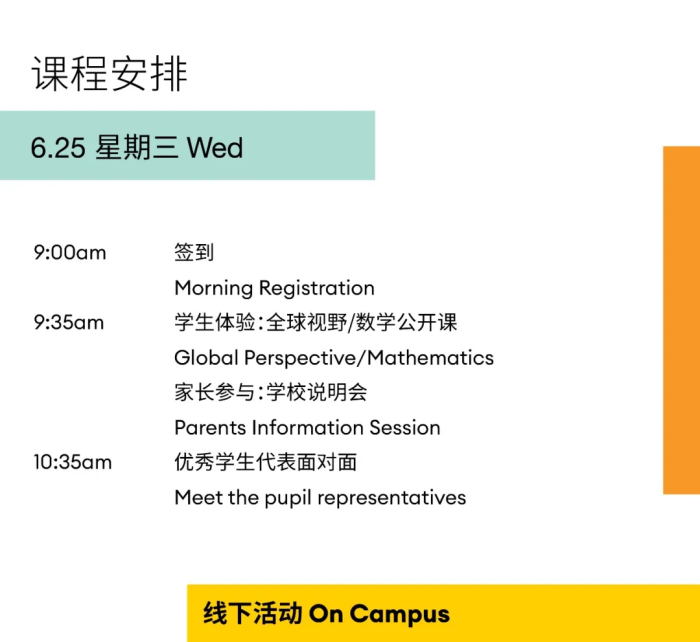 课程安排

6.25 星期三 Wed

9:00am 签到
Morning Registration

9:35am 学生体验：全球视野/数学公开课
Global Perspective/Mathematics
家长参与：学校说明会
Parents Information Session

10:35am 优秀学生代表面对面
Meet the pupil representatives

线下活动 On Campus